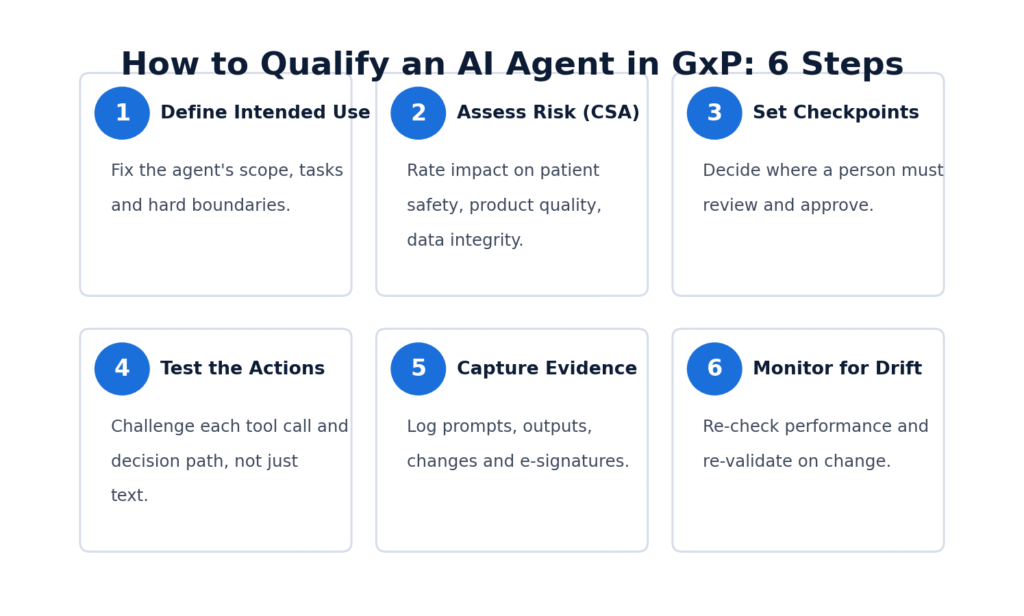 How to Qualify an AI Agent in GxP: 6 Steps

1 Define Intended Use

Fix the agent's scope, tasks and hard boundaries.

2 Assess Risk (CSA)

Rate impact on patient safety, product quality, data integrity.

3 Set Checkpoints

Decide where a person must review and approve.

4 Test the Actions

Challenge each tool call and decision path, not just text.

5 Capture Evidence

Log prompts, outputs, changes and e-signatures.

6 Monitor for Drift

Re-check performance and re-validate on change.